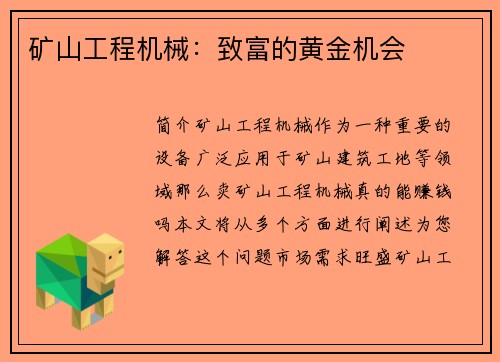 矿山工程机械：致富的黄金机会

简介矿山工程机械作为一种重要的设备广泛应用于矿山建筑工地等领域那么卖矿山工程机械真的能赚钱吗本文将从多个方面进行阐述为您解答这个问题市场需求旺盛矿山工